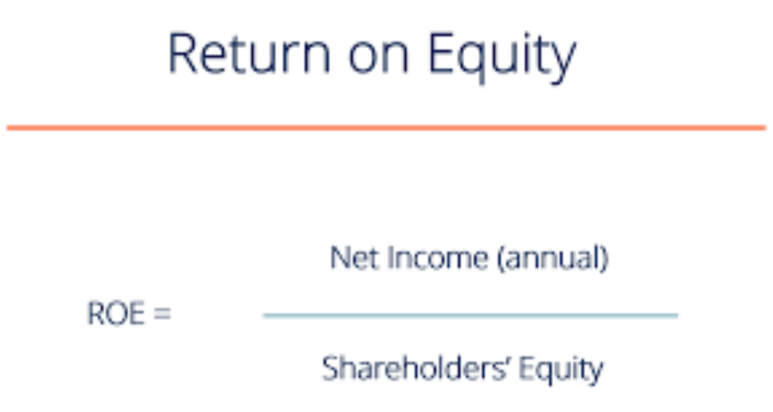 Return on Equity

$\text{ROE} = \frac{\text{Net Income (annual)}}{\text{Shareholders' Equity}}$